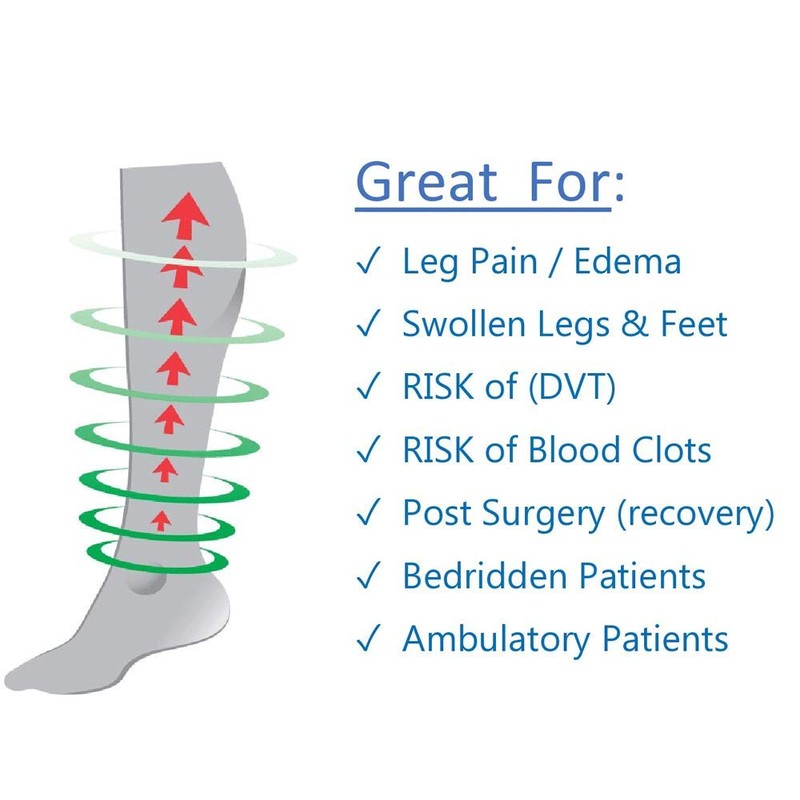 Great For:

✓ Leg Pain / Edema
✓ Swollen Legs & Feet
✓ RISK of (DVT)
✓ RISK of Blood Clots
✓ Post Surgery (recovery)
✓ Bedridden Patients
✓ Ambulatory Patients